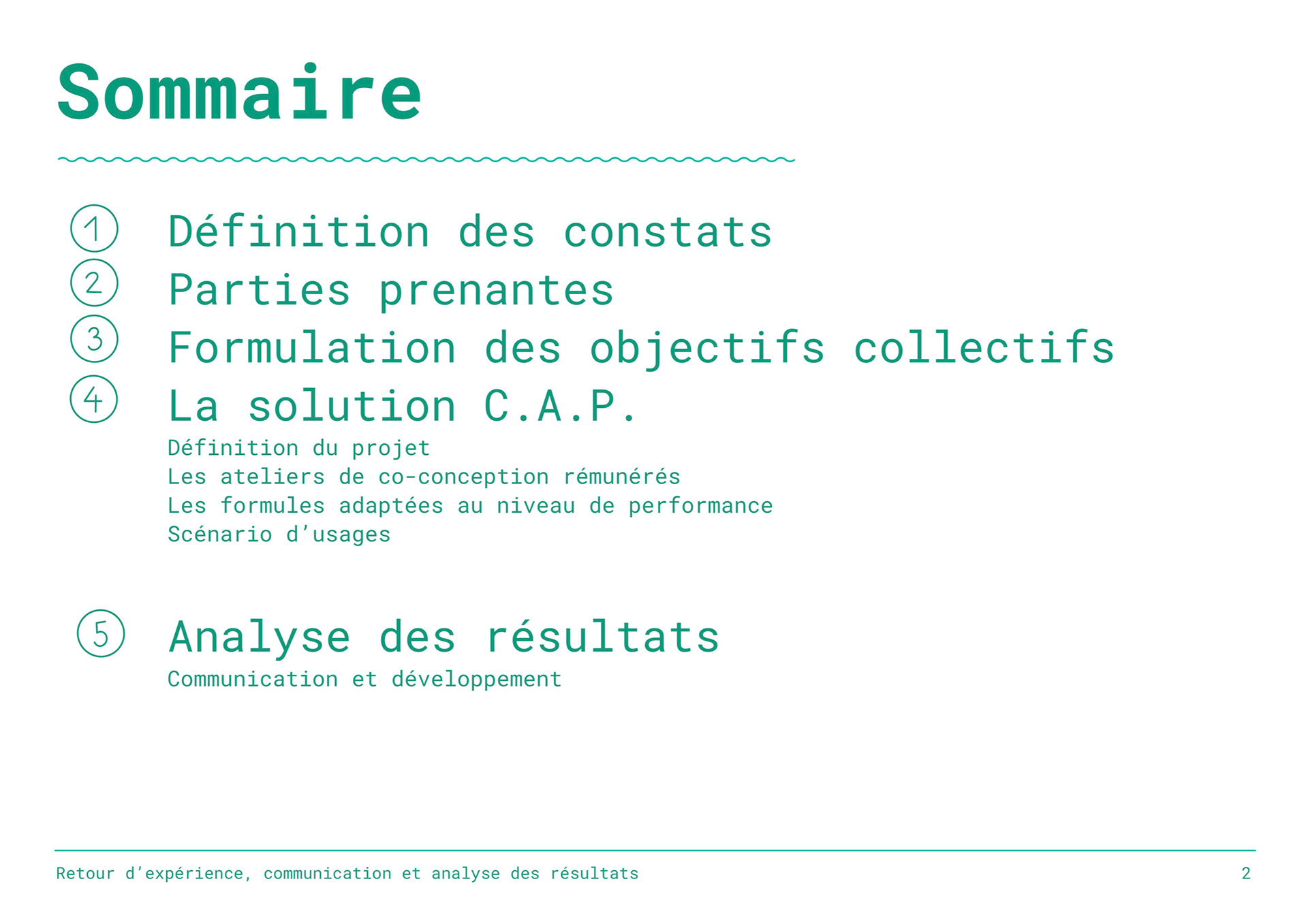 Sommaire

1 Définition des constats
2 Parties prenantes
3 Formulation des objectifs collectifs
4 La solution C.A.P.
Définition du projet
Les ateliers de co-conception rémunérés
Les formules adaptées au niveau de performance
Scénario d'usages

5 Analyse des résultats
Communication et développement

Retour d'expérience, communication et analyse des résultats 2